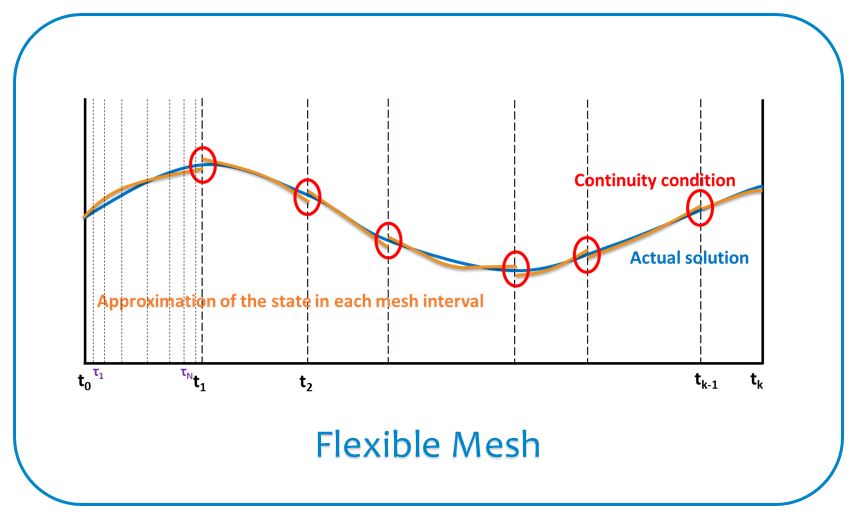 Continuity condition

Actual solution

Approximation of the state in each mesh interval

$t_0$ $\tau_1$ $\tau_N$ $t_1$ $t_2$ $t_{k-1}$ $t_k$

Flexible Mesh